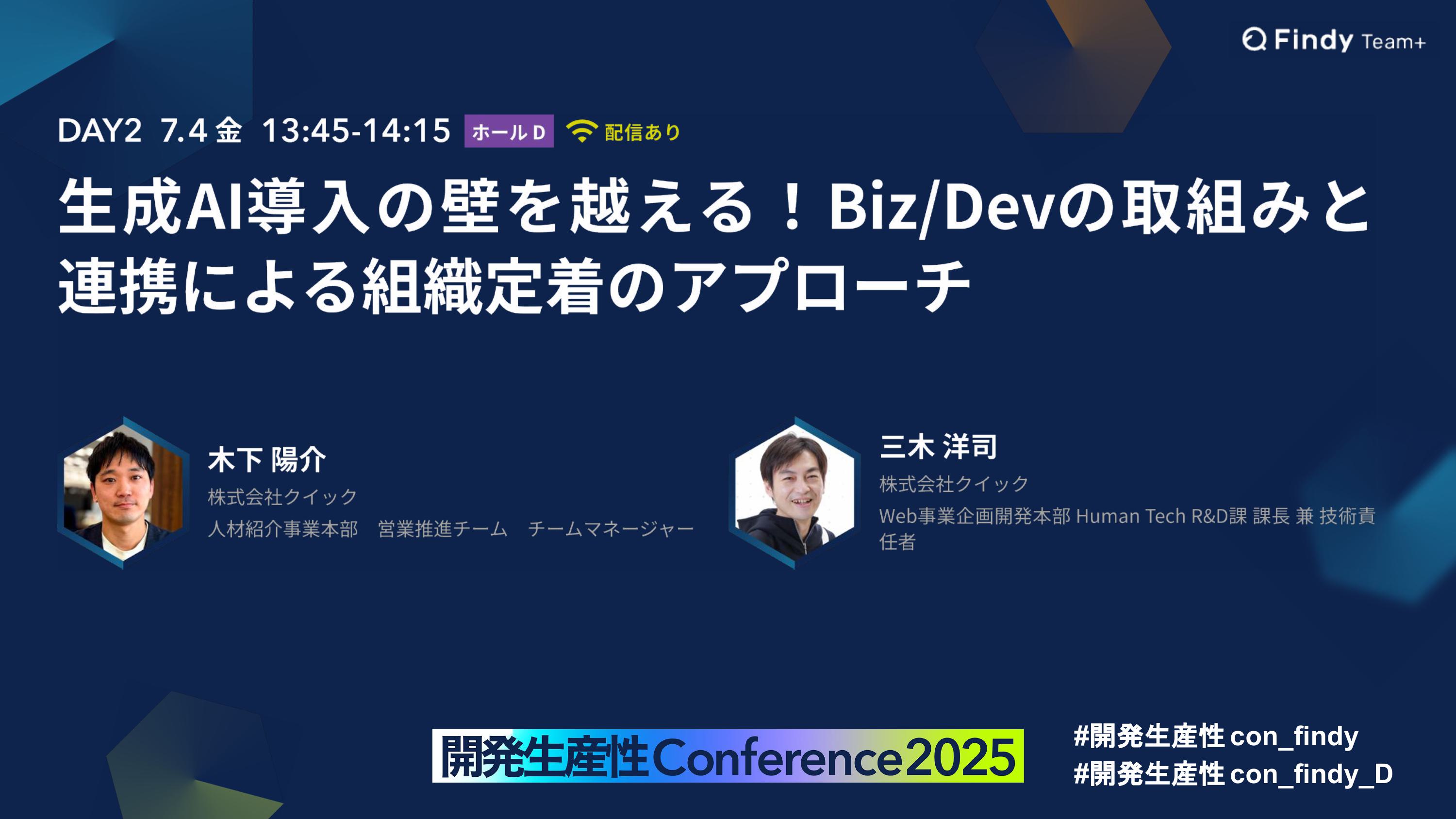 Findy Team+

DAY2 7.4 金 13:45-14:15 ホール D 配信あり

生成AI導入の壁を越える！Biz/Devの取組みと連携による組織定着のアプローチ

木下 陽介
株式会社クイック
人材紹介事業本部 営業推進チーム チームマネージャー

三木 洋司
株式会社クイック
Web事業企画開発本部 Human Tech R&D課 課長 兼 技術責任者

開発生産性Conference2025

#開発生産性con_findy
#開発生産性con_findy_D